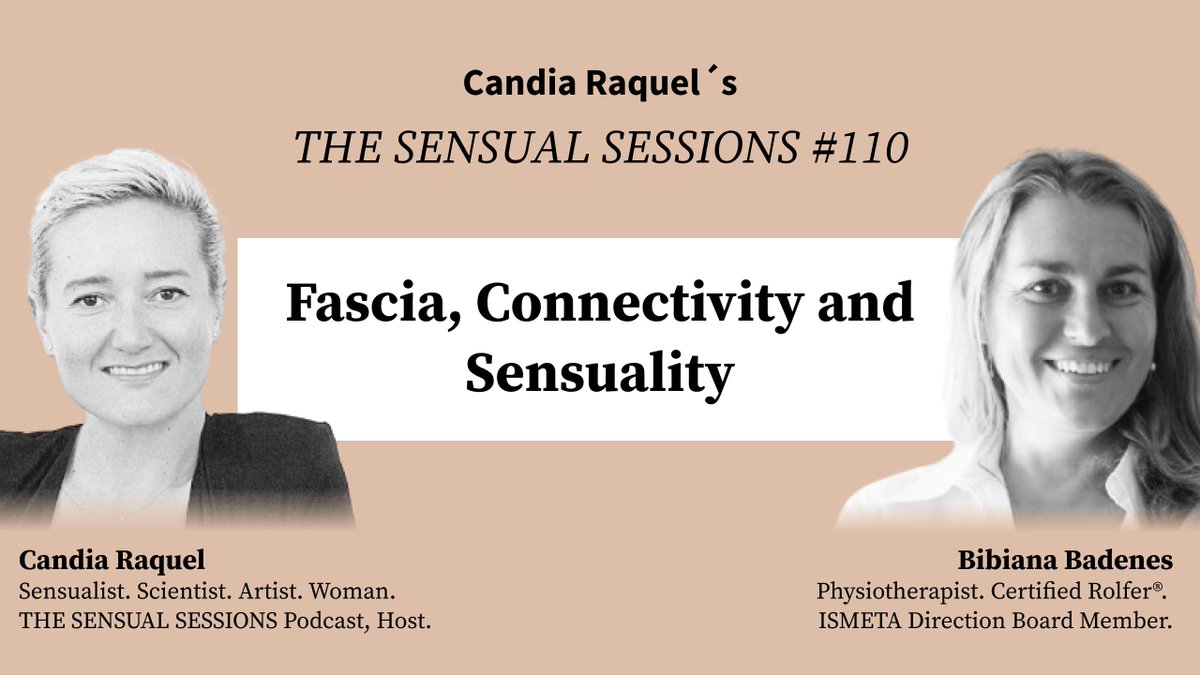 Candia Raquel´s

THE SENSUAL SESSIONS #110

Fascia, Connectivity and Sensuality

Candia Raquel
Sensualist. Scientist. Artist. Woman.
THE SENSUAL SESSIONS Podcast, Host.

Bibiana Badenes
Physiotherapist. Certified Rolfer®.
ISMETA Direction Board Member.